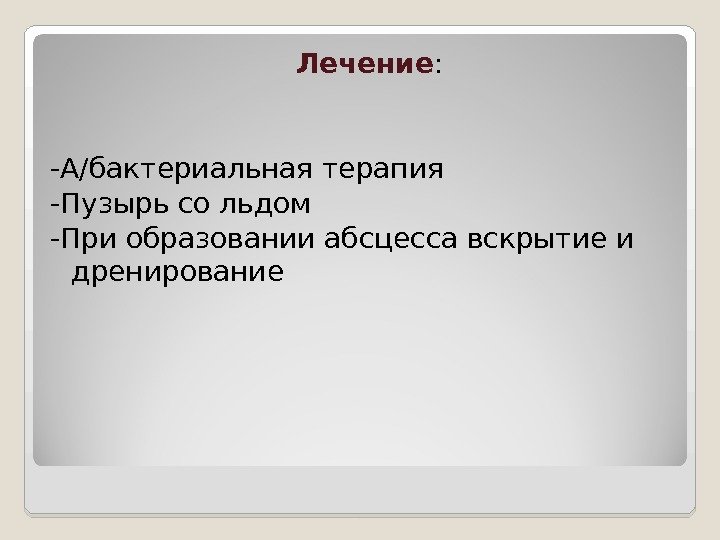 Лечение:

-А/бактериальная терапия
-Пузырь со льдом
-При образовании абсцесса вскрытие и дренирование